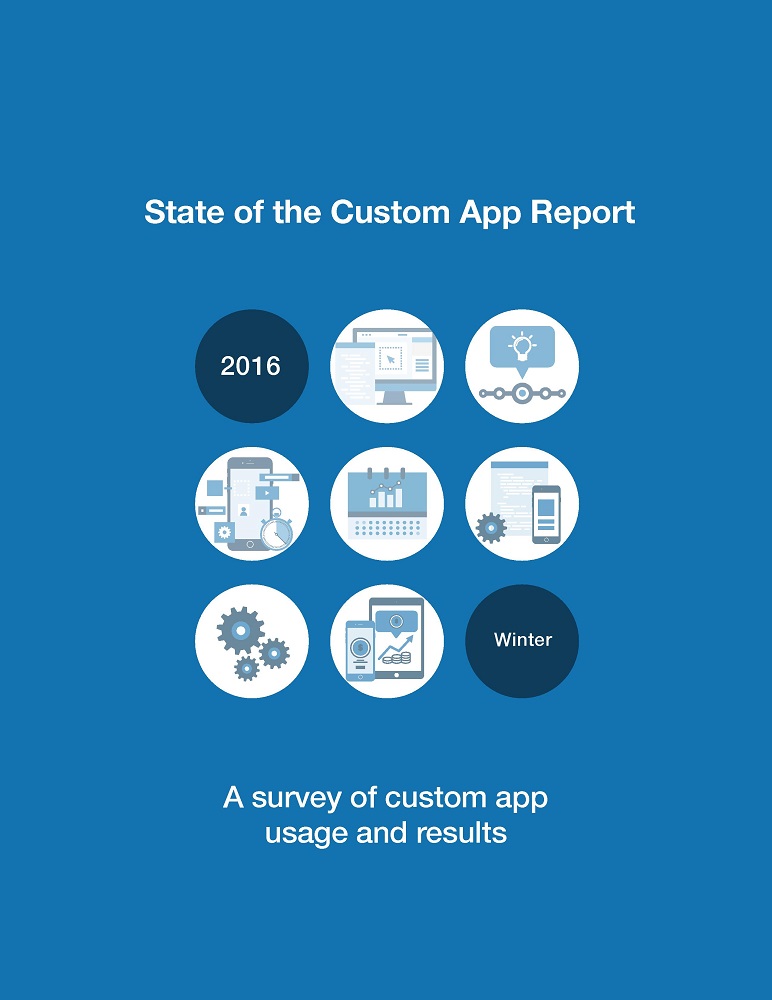 State of the Custom App Report

2016

Winter

A survey of custom app usage and results